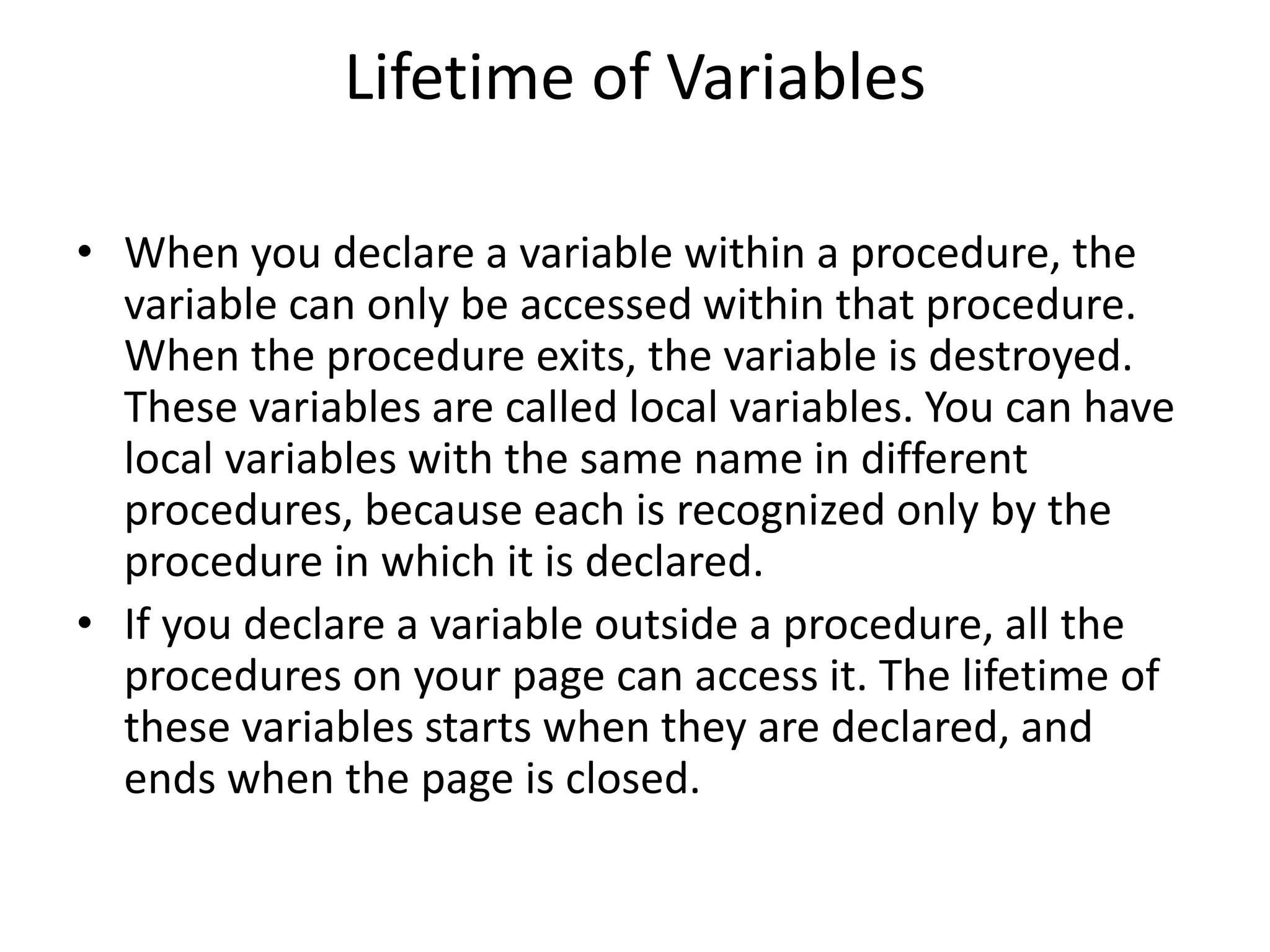 Lifetime of Variables

• When you declare a variable within a procedure, the variable can only be accessed within that procedure. When the procedure exits, the variable is destroyed. These variables are called local variables. You can have local variables with the same name in different procedures, because each is recognized only by the procedure in which it is declared.

• If you declare a variable outside a procedure, all the procedures on your page can access it. The lifetime of these variables starts when they are declared, and ends when the page is closed.